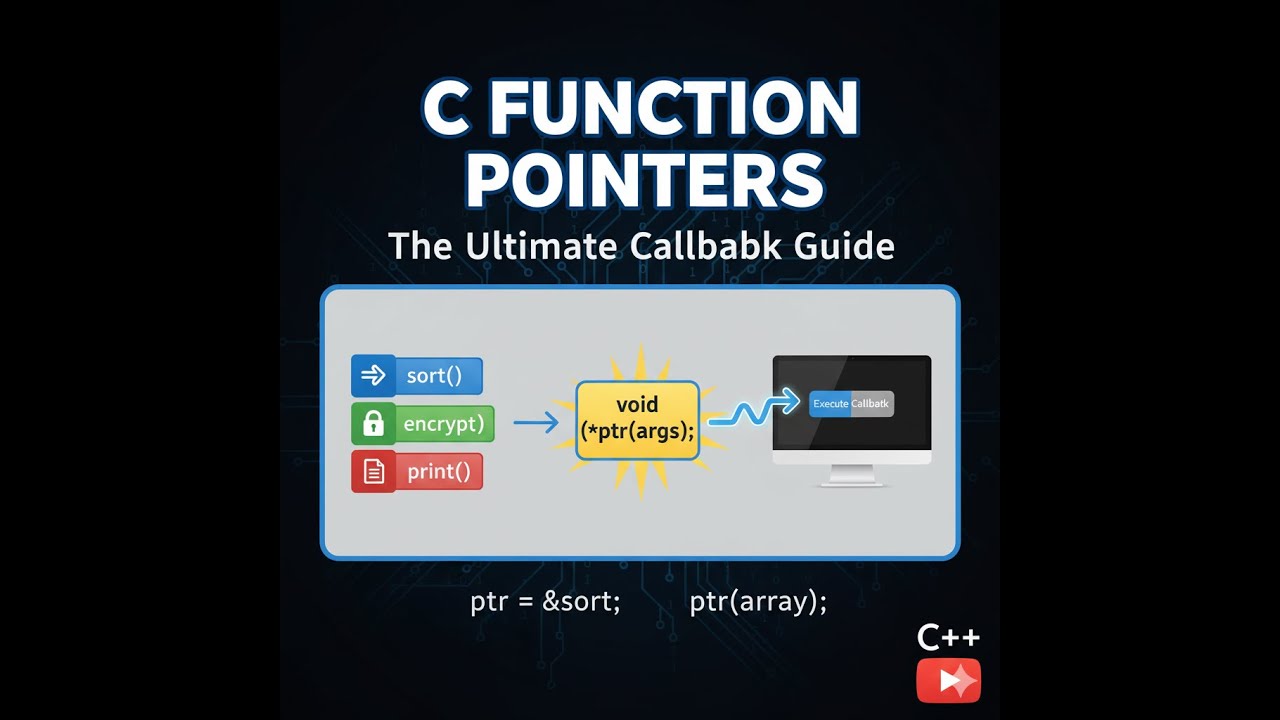 C FUNCTION POINTERS

The Ultimate Callbabk Guide

sort()

encrypt)

print()

void (*ptr(args);

Execute Callbatk

ptr = &sort; ptr(array);

C++